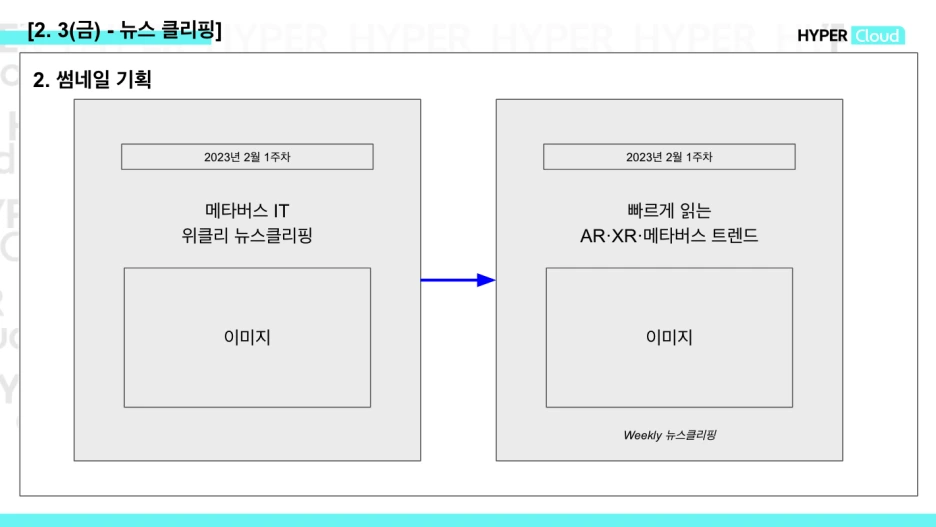 [2. 3(금) - 뉴스 클리핑]

HYPER Cloud

2. 썸네일 기획

2023년 2월 1주차

메타버스 IT
위클리 뉴스클리핑

이미지

2023년 2월 1주차

빠르게 읽는
AR·XR·메타버스 트렌드

이미지

Weekly 뉴스클리핑